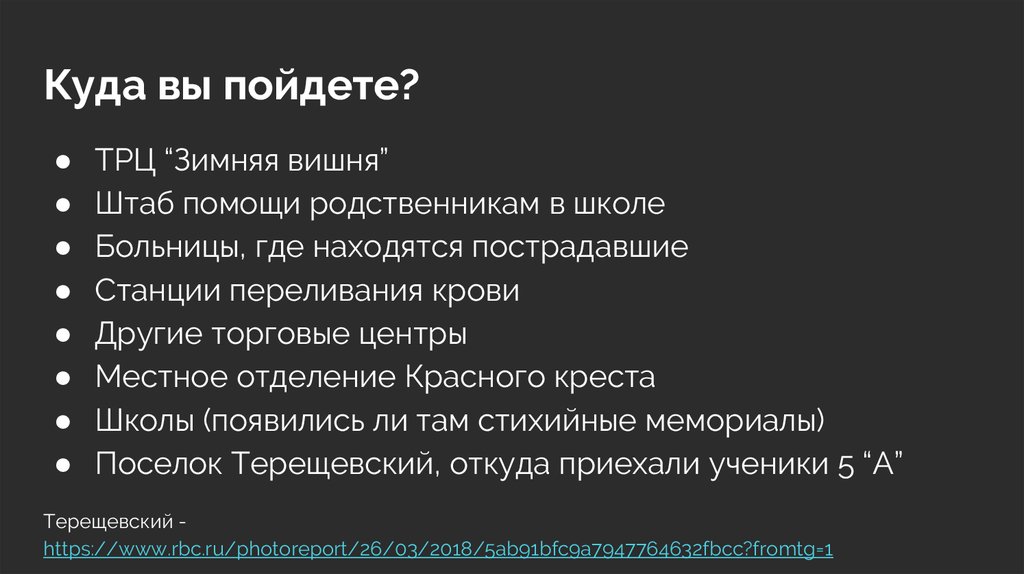 Куда вы пойдете?

● ТРЦ “Зимняя вишня”
● Штаб помощи родственникам в школе
● Больницы, где находятся пострадавшие
● Станции переливания крови
● Другие торговые центры
● Местное отделение Красного креста
● Школы (появились ли там стихийные мемориалы)
● Поселок Терещевский, откуда приехали ученики 5 “А”

Терещевский - https://www.rbc.ru/photoreport/26/03/2018/5ab91bfc9a7947764632fbcc?fromtg=1